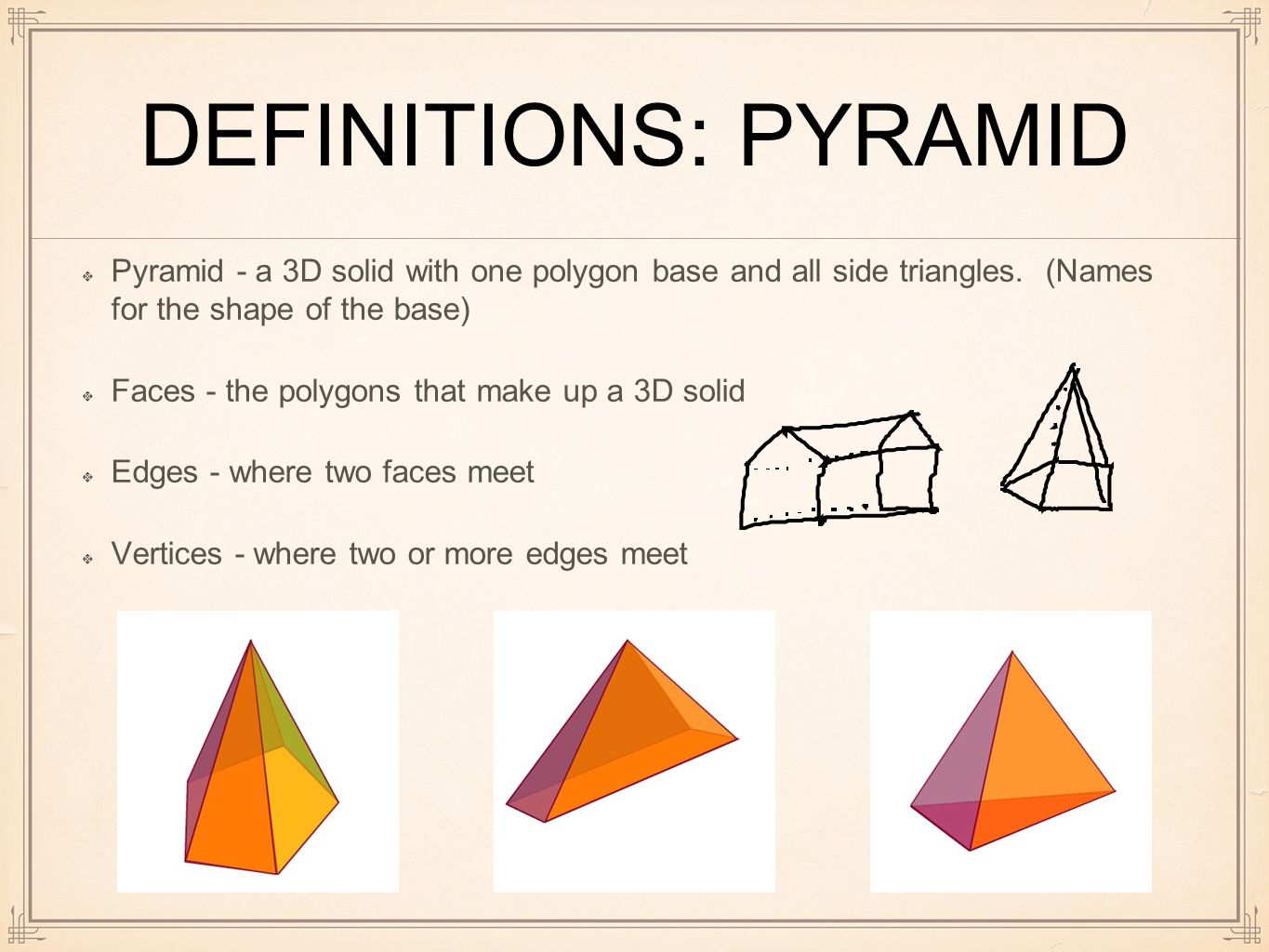 DEFINITIONS: PYRAMID

Pyramid - a 3D solid with one polygon base and all side triangles. (Names for the shape of the base)

Faces - the polygons that make up a 3D solid

Edges - where two faces meet

Vertices - where two or more edges meet